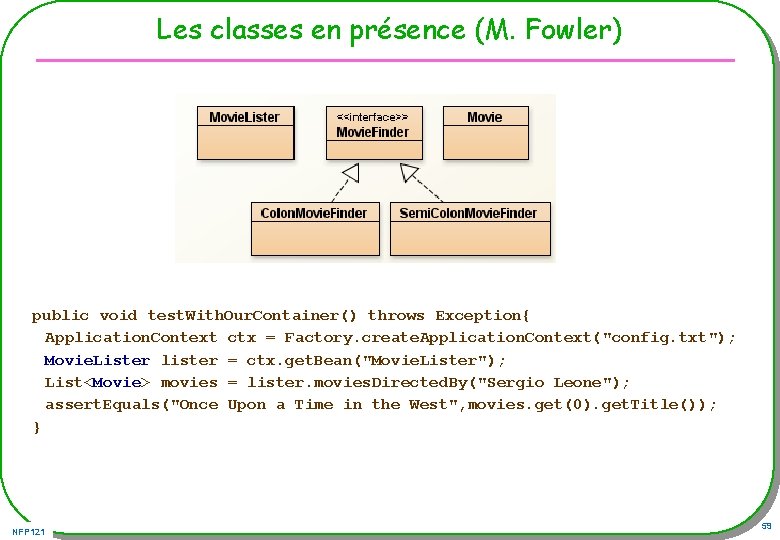 Les classes en présence (M. Fowler)

MovieLister

<<interface>>
MovieFinder

Movie

ColonMovieFinder

SemiColonMovieFinder

public void testWithOurContainer() throws Exception{
 ApplicationContext ctx = Factory.createApplicationContext("config.txt");
 MovieLister lister = ctx.getBean("MovieLister");
 List<Movie> movies = lister.moviesDirectedBy("Sergio Leone");
 assertEquals("Once Upon a Time in the West",movies.get(0).getTitle());
}

NFP121

59